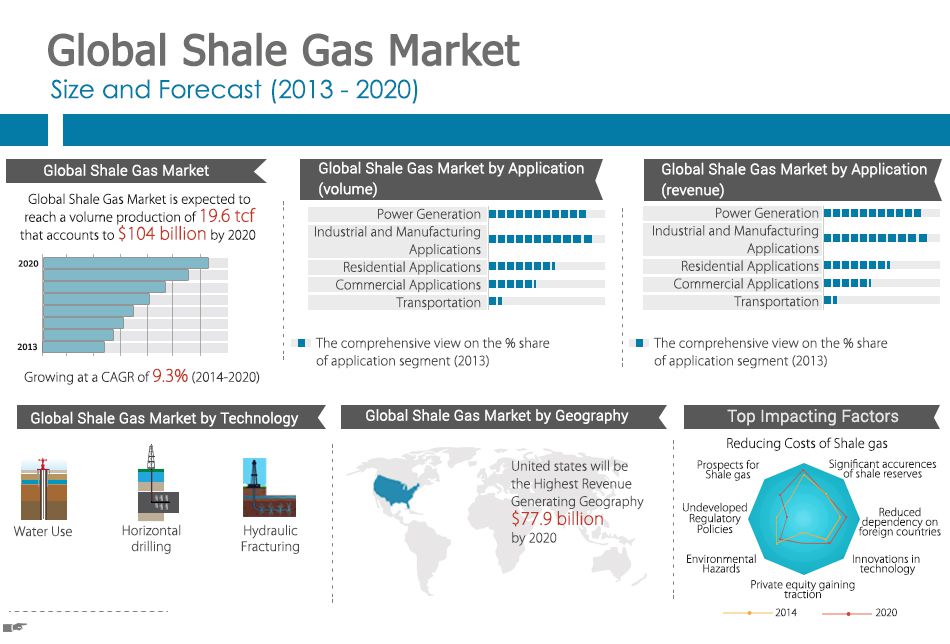 Global Shale Gas Market
Size and Forecast (2013 - 2020)

Global Shale Gas Market

Global Shale Gas Market is expected to reach a volume production of 19.6 tcf that accounts to $104 billion by 2020

2020
2013

Growing at a CAGR of 9.3% (2014-2020)

Global Shale Gas Market by Application (volume)

Power Generation
Industrial and Manufacturing Applications
Residential Applications
Commercial Applications
Transportation

The comprehensive view on the % share of application segment (2013)

Global Shale Gas Market by Application (revenue)

Power Generation
Industrial and Manufacturing Applications
Residential Applications
Commercial Applications
Transportation

The comprehensive view on the % share of application segment (2013)

Global Shale Gas Market by Technology

Water Use
Horizontal drilling
Hydraulic Fracturing

Global Shale Gas Market by Geography

United states will be the Highest Revenue Generating Geography $77.9 billion by 2020

Top Impacting Factors

Reducing Costs of Shale gas
Significant accurences of shale reserves
Reduced dependency on foreign countries
Innovations in technology
Private equity gaining traction
Environmental Hazards
Undeveloped Regulatory Policies
Prospects for Shale gas

2014
2020